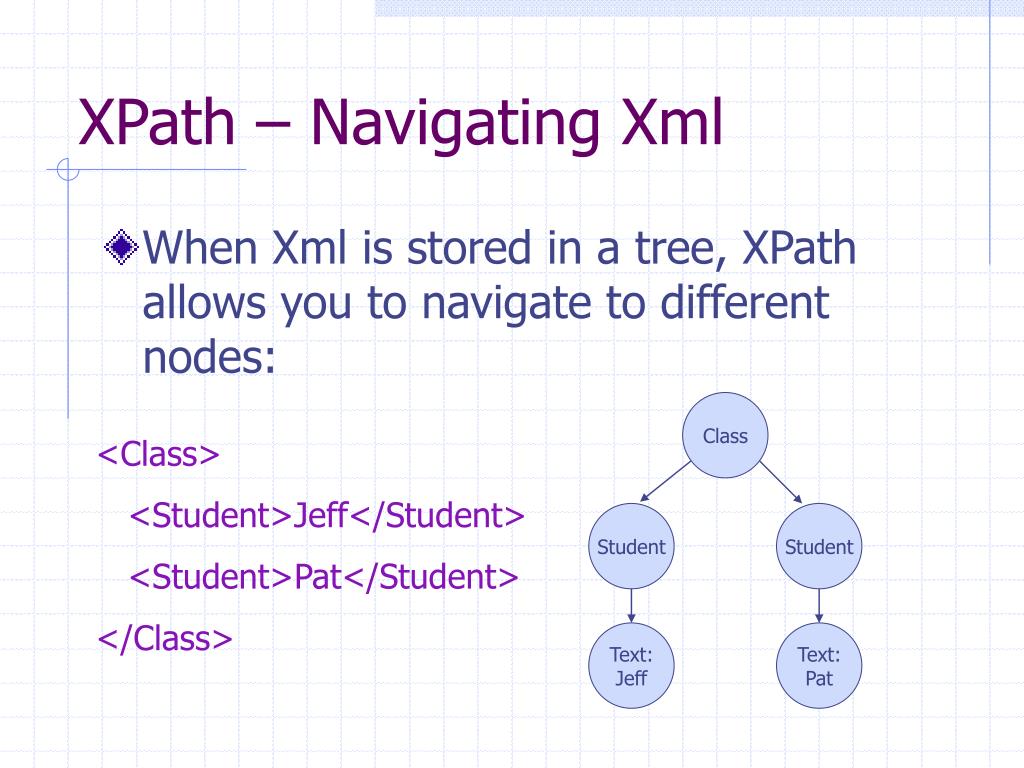 XPath – Navigating Xml

When Xml is stored in a tree, XPath allows you to navigate to different nodes:

<Class>
<Student>Jeff</Student>
<Student>Pat</Student>
</Class>

Class

Student

Student

Text: Jeff

Text: Pat